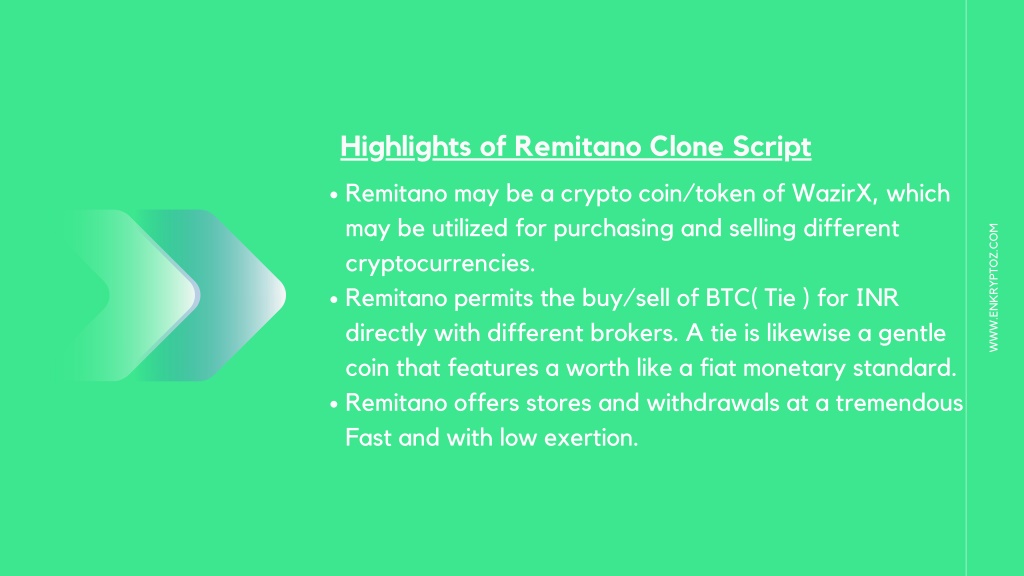 Highlights of Remitano Clone Script

• Remitano may be a crypto coin/token of WazirX, which may be utilized for purchasing and selling different cryptocurrencies.
• Remitano permits the buy/sell of BTC( Tie ) for INR directly with different brokers. A tie is likewise a gentle coin that features a worth like a fiat monetary standard.
• Remitano offers stores and withdrawals at a tremendous Fast and with low exertion.

WWW.ENKRYPTOZ.COM